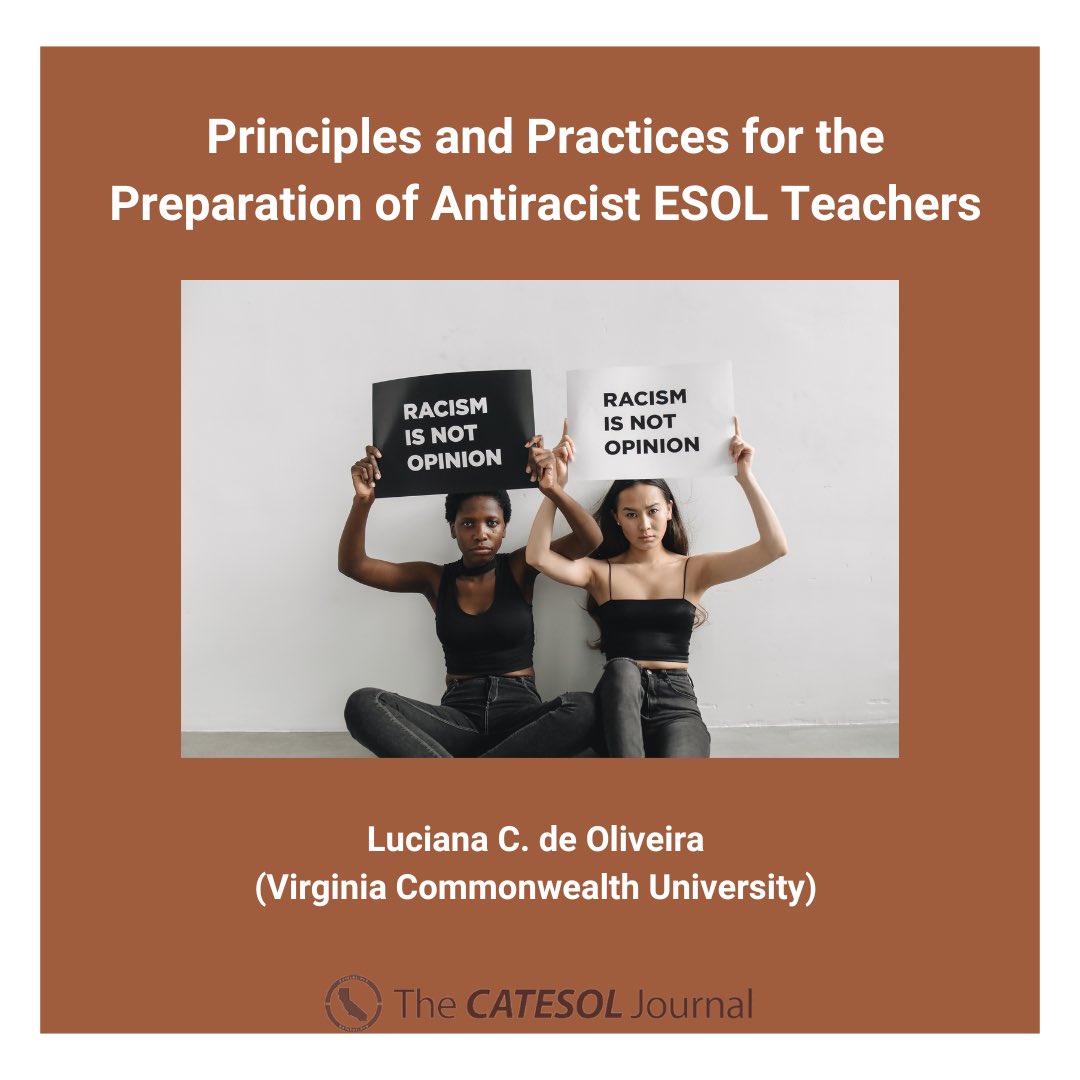 Principles and Practices for the Preparation of Antiracist ESOL Teachers

RACISM IS NOT OPINION

RACISM IS NOT OPINION

Luciana C. de Oliveira
(Virginia Commonwealth University)

The CATESOL Journal